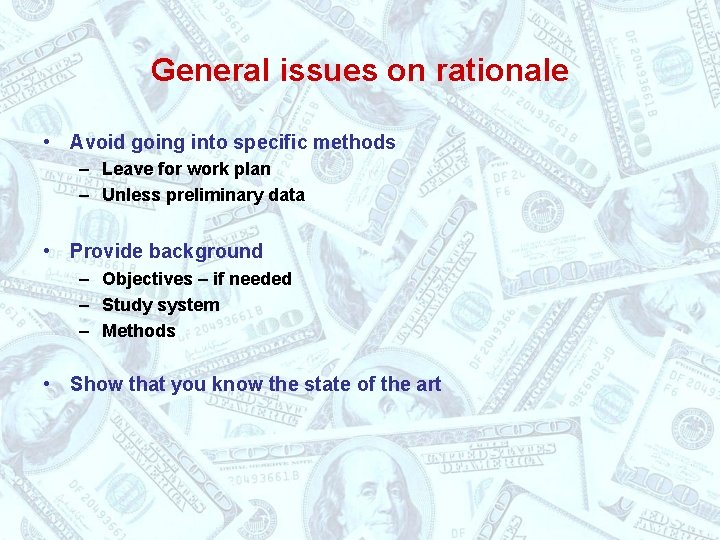 General issues on rationale

• Avoid going into specific methods
  – Leave for work plan
  – Unless preliminary data

• Provide background
  – Objectives – if needed
  – Study system
  – Methods

• Show that you know the state of the art